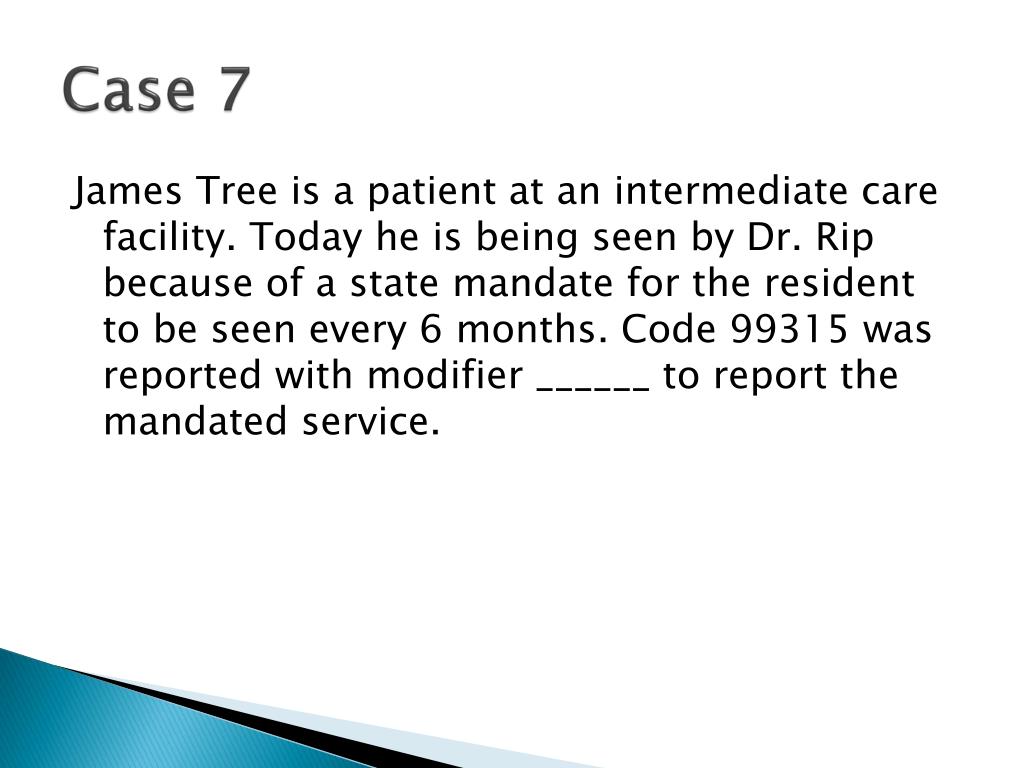 Case 7

James Tree is a patient at an intermediate care facility. Today he is being seen by Dr. Rip because of a state mandate for the resident to be seen every 6 months. Code 99315 was reported with modifier ______ to report the mandated service.